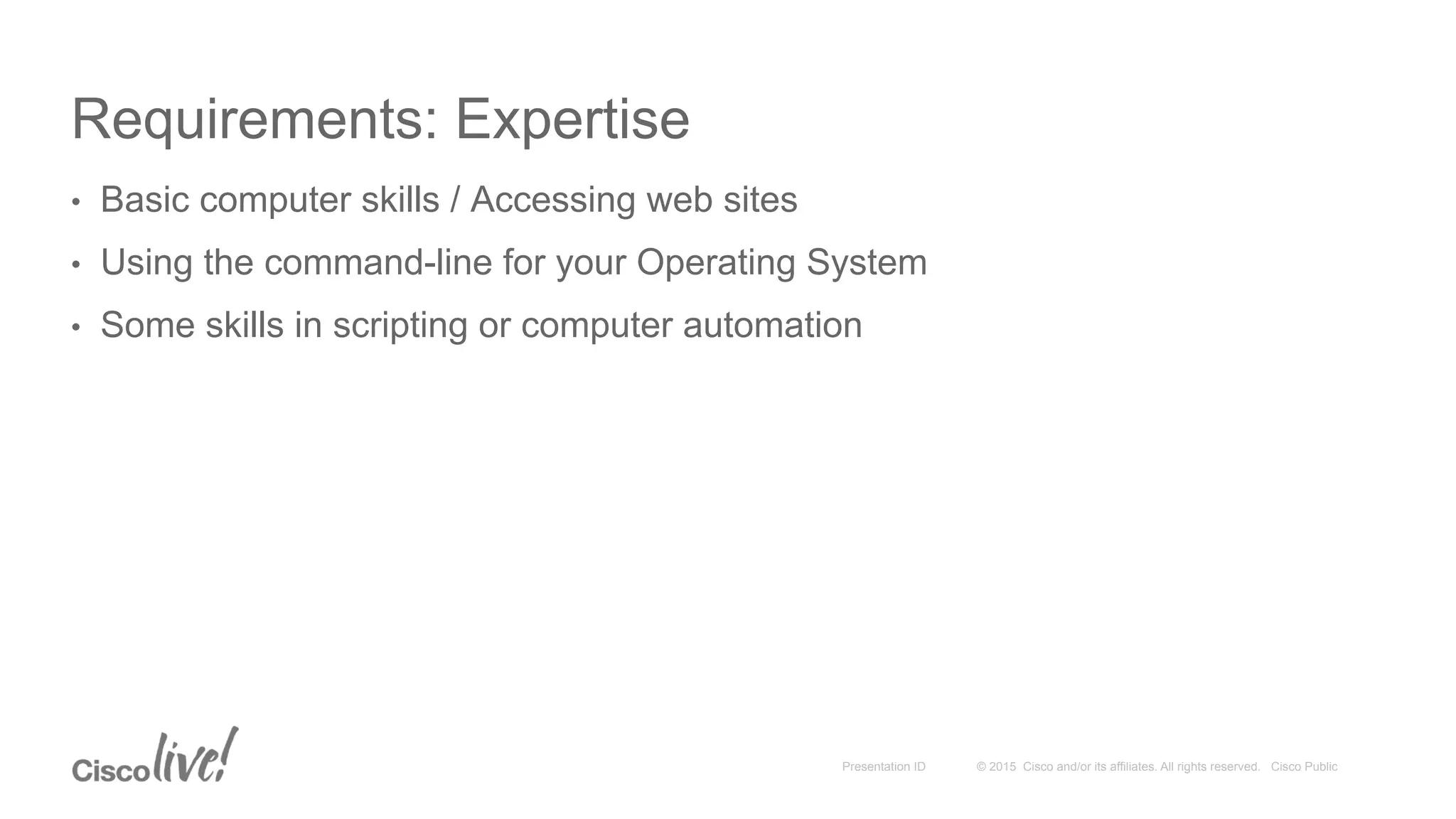 Requirements: Expertise

• Basic computer skills / Accessing web sites
• Using the command-line for your Operating System
• Some skills in scripting or computer automation

Cisco live!

Presentation ID © 2015 Cisco and/or its affiliates. All rights reserved. Cisco Public